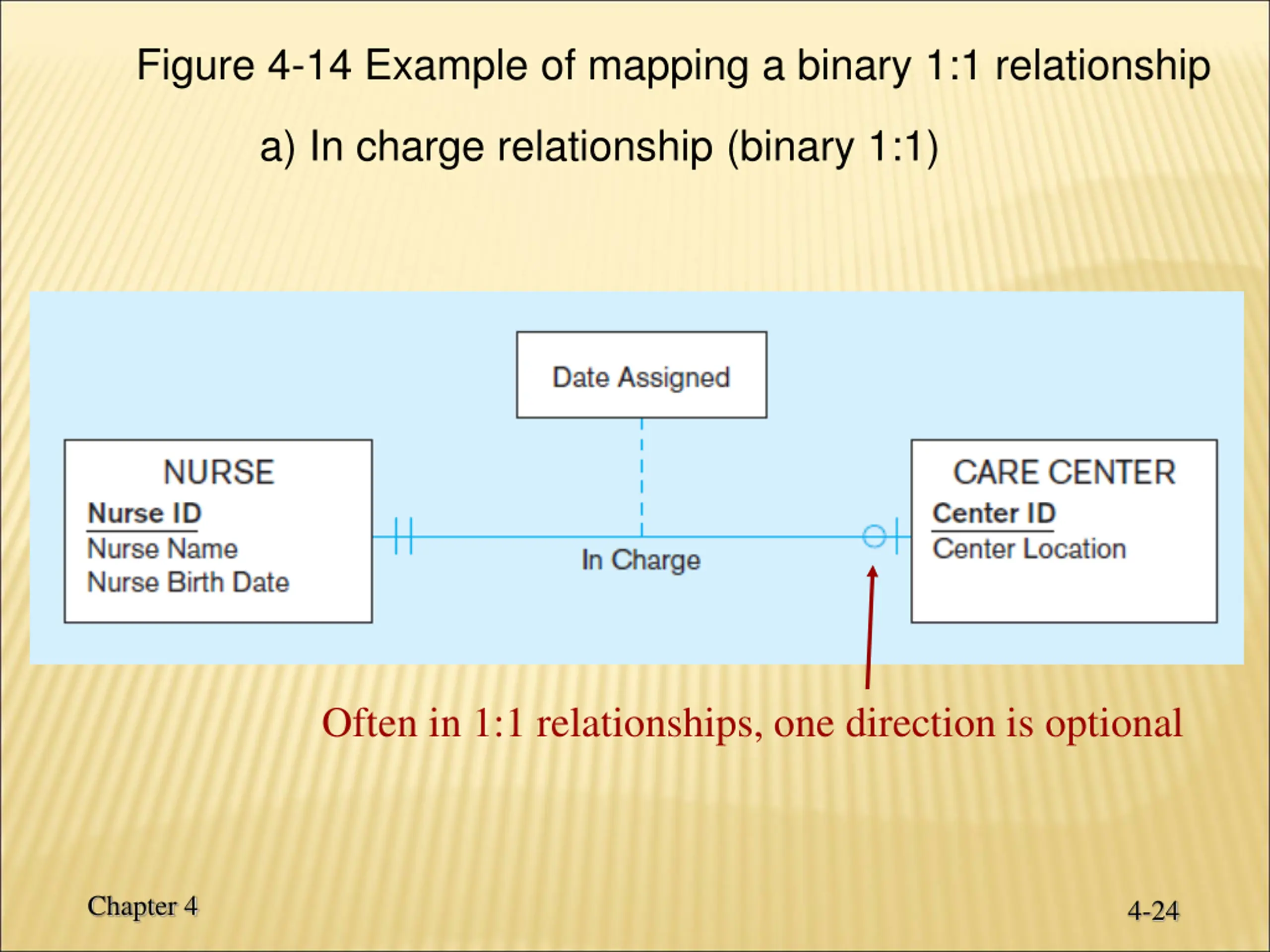 Figure 4-14 Example of mapping a binary 1:1 relationship

a) In charge relationship (binary 1:1)

Date Assigned

NURSE
Nurse ID
Nurse Name
Nurse Birth Date

In Charge

CARE CENTER
Center ID
Center Location

Often in 1:1 relationships, one direction is optional

Chapter 4

4-24